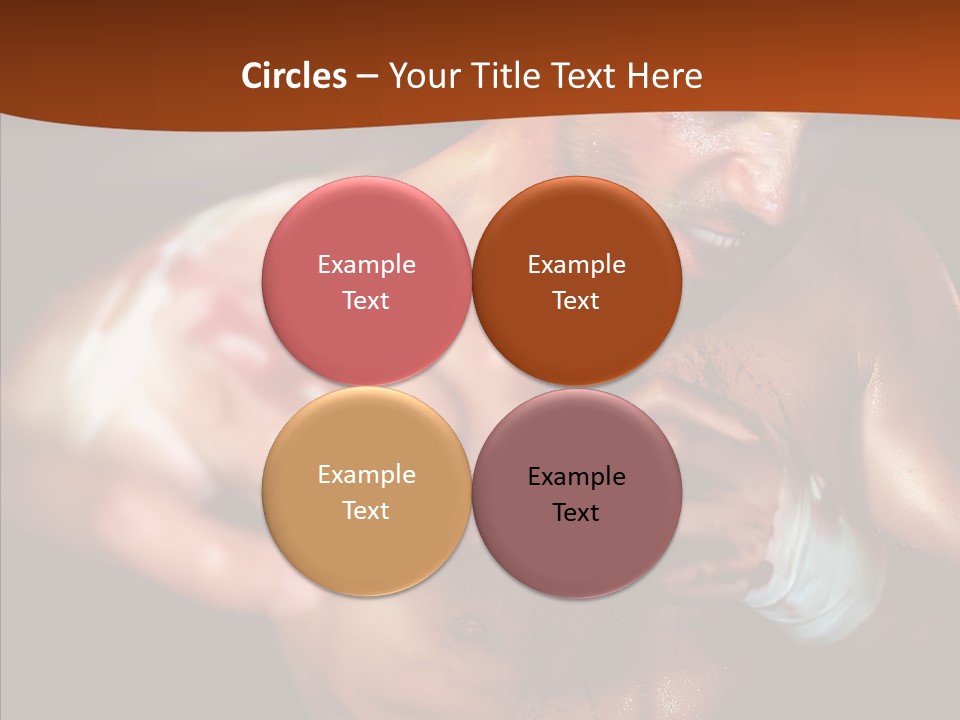 Circles – Your Title Text Here

Example Text

Example Text

Example Text

Example Text